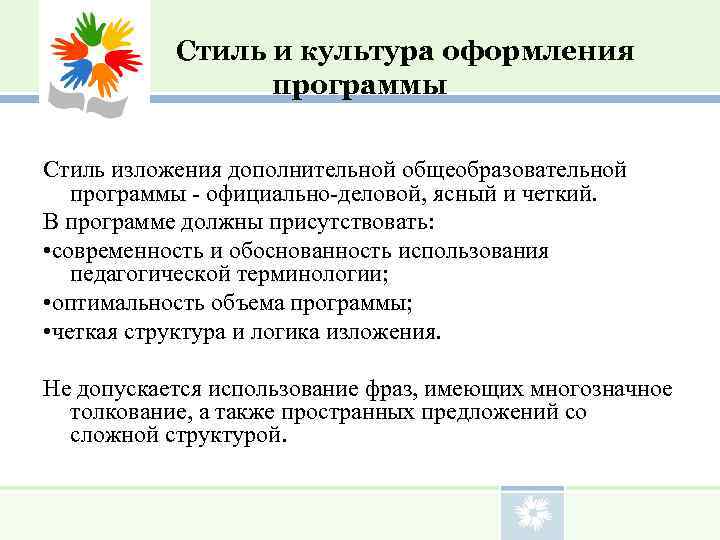 Стиль и культура оформления программы

Стиль изложения дополнительной общеобразовательной программы - официально-деловой, ясный и четкий.

В программе должны присутствовать:

•современность и обоснованность использования педагогической терминологии;

•оптимальность объема программы;

•четкая структура и логика изложения.

Не допускается использование фраз, имеющих многозначное толкование, а также пространных предложений со сложной структурой.